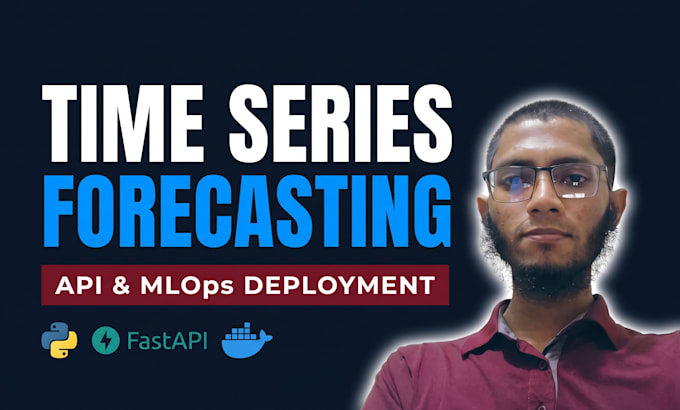 TIME SERIES
FORECASTING

API & MLOps DEPLOYMENT

FastAPI